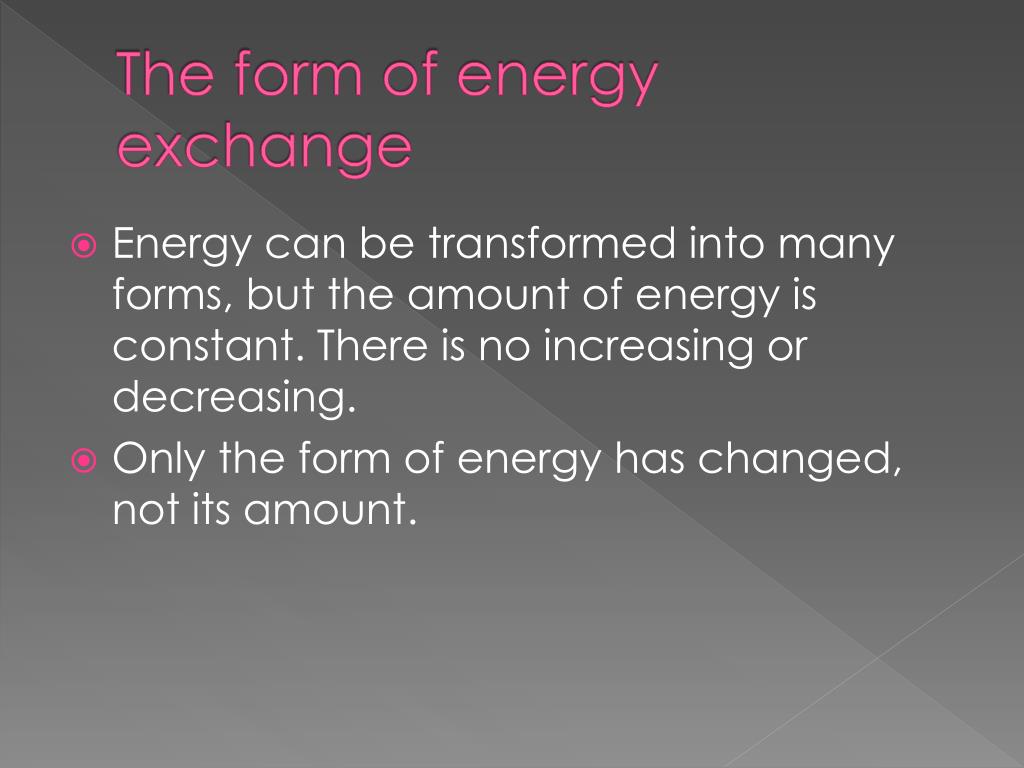 The form of energy exchange

Energy can be transformed into many forms, but the amount of energy is constant. There is no increasing or decreasing.

Only the form of energy has changed, not its amount.